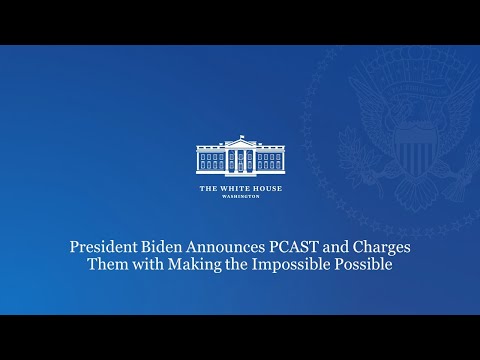 THE WHITE HOUSE
WASHINGTON

President Biden Announces PCAST and Charges Them with Making the Impossible Possible